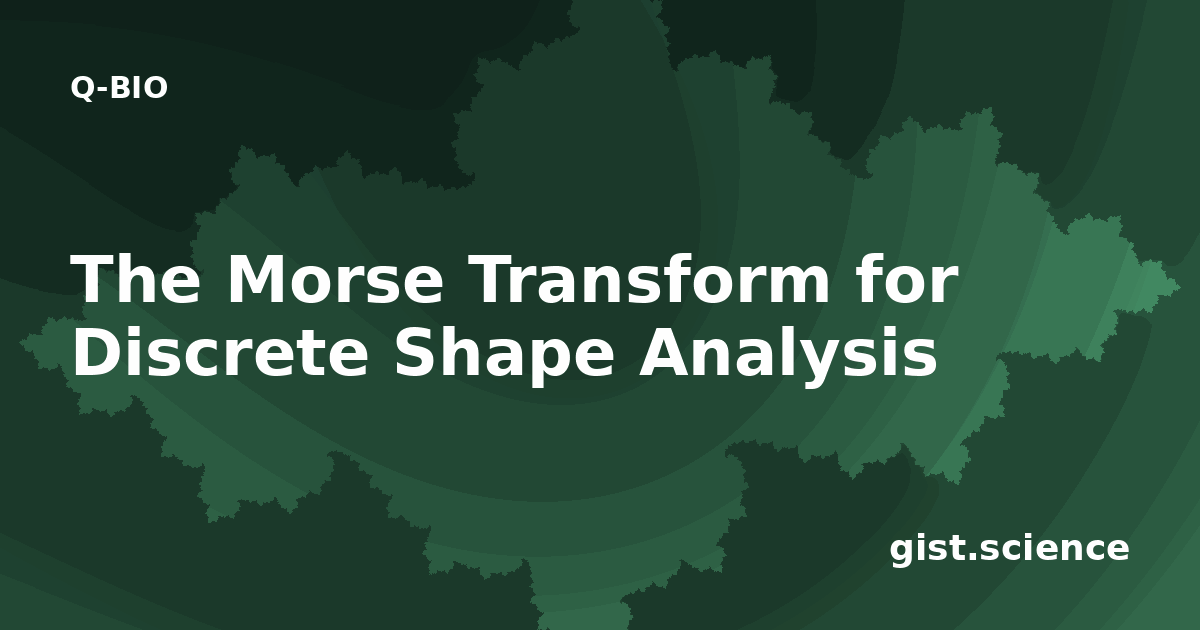 Q-BIO

The Morse Transform for Discrete Shape Analysis

gist.science